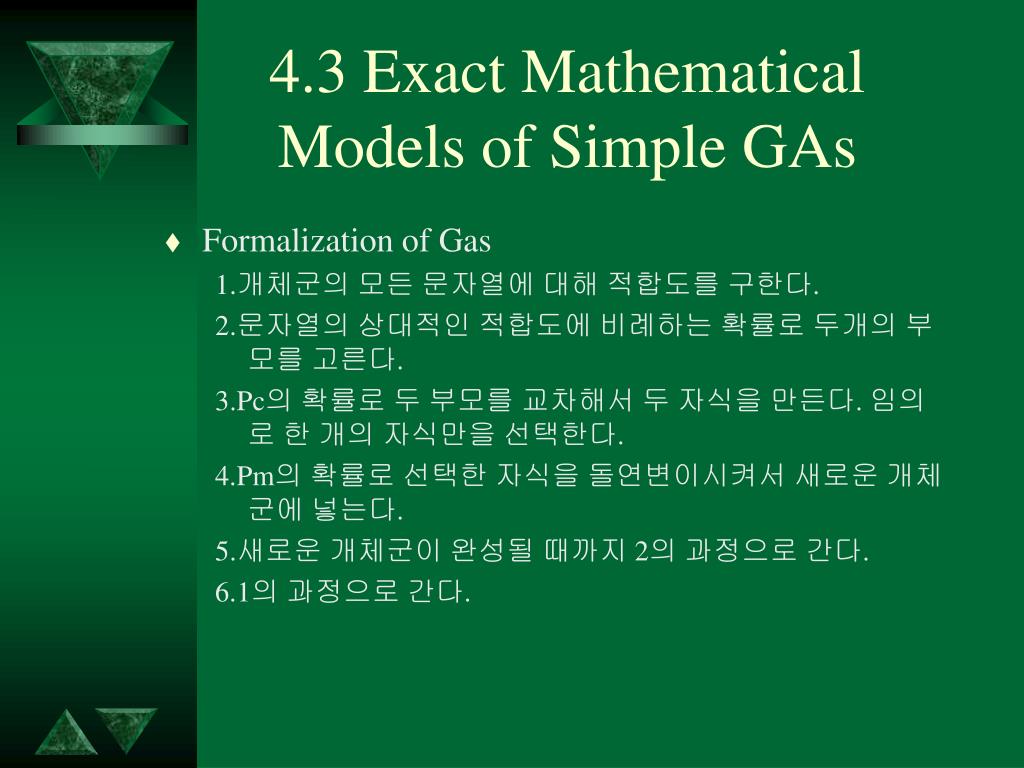 4.3 Exact Mathematical Models of Simple GAs

♦ Formalization of Gas

1.개체군의 모든 문자열에 대해 적합도를 구한다.

2.문자열의 상대적인 적합도에 비례하는 확률로 두개의 부모를 고른다.

3.Pc의 확률로 두 부모를 교차해서 두 자식을 만든다. 임의로 한 개의 자식만을 선택한다.

4.Pm의 확률로 선택한 자식을 돌연변이시켜서 새로운 개체군에 넣는다.

5.새로운 개체군이 완성될 때까지 2의 과정으로 간다.

6.1의 과정으로 간다.